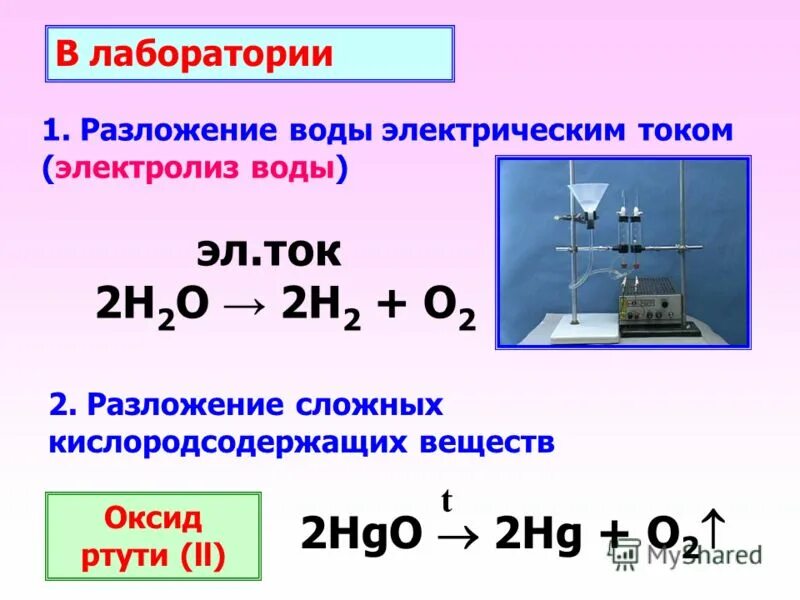 В лаборатории

1. Разложение воды электрическим током (электролиз воды)

эл.ток
$2H_2O \rightarrow 2H_2 + O_2$

2. Разложение сложных кислородсодержащих веществ

Оксид ртути (II)

$2HgO \xrightarrow{t} 2Hg + O_2\uparrow$

MyShared